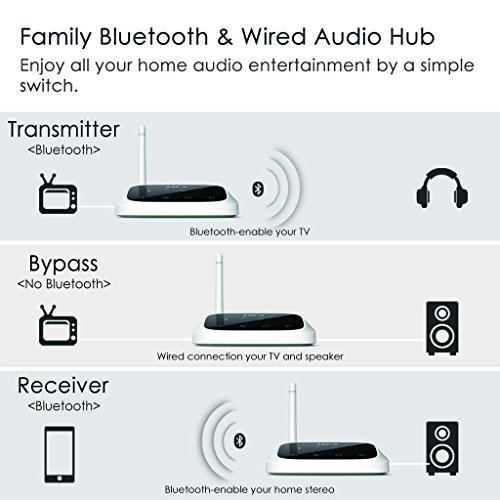 Family Bluetooth & Wired Audio Hub

Enjoy all your home audio entertainment by a simple switch.

Transmitter
<Bluetooth>

Bluetooth-enable your TV

Bypass
<No Bluetooth>

Wired connection your TV and speaker

Receiver
<Bluetooth>

Bluetooth-enable your home stereo